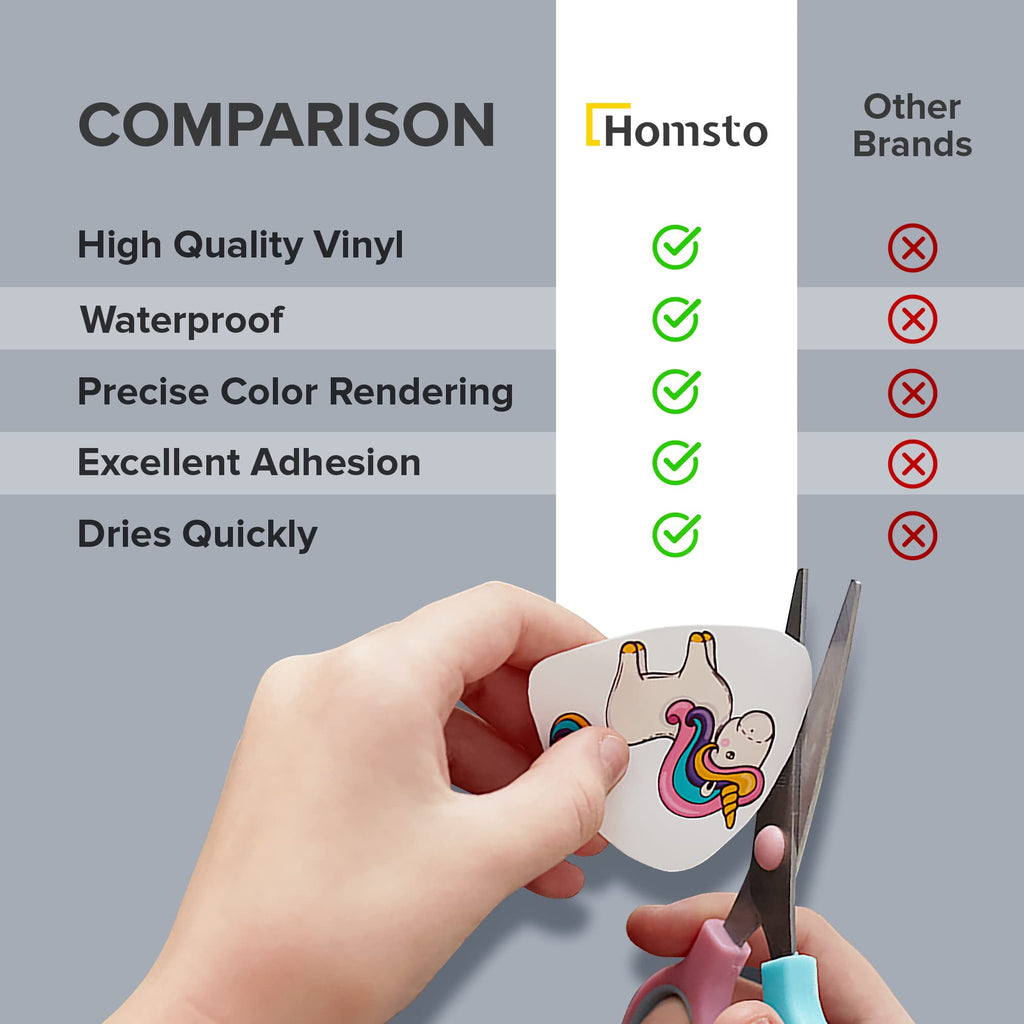 | COMPARISON | Homsto | Other Brands |
|---|---|---|
| High Quality Vinyl | ✓ | ✗ |
| Waterproof | ✓ | ✗ |
| Precise Color Rendering | ✓ | ✗ |
| Excellent Adhesion | ✓ | ✗ |
| Dries Quickly | ✓ | ✗ |